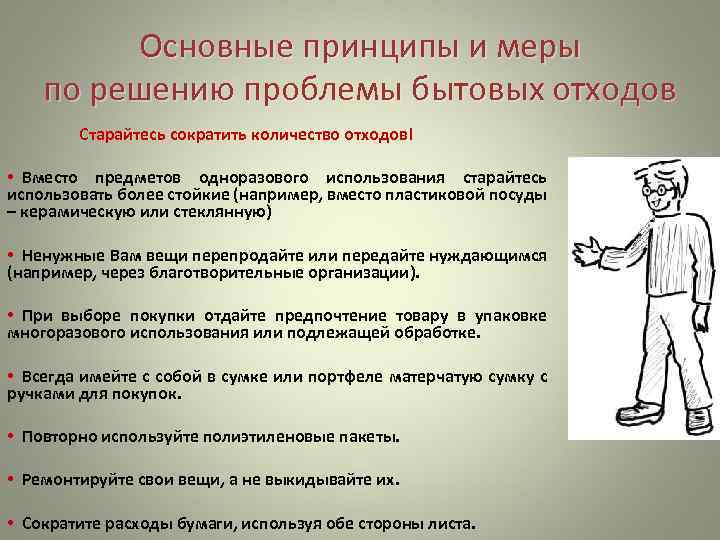 Основные принципы и меры по решению проблемы бытовых отходов

Старайтесь сократить количество отходов!

• Вместо предметов одноразового использования старайтесь использовать более стойкие (например, вместо пластиковой посуды – керамическую или стеклянную)

• Ненужные Вам вещи перепродайте или передайте нуждающимся (например, через благотворительные организации).

• При выборе покупки отдайте предпочтение товару в упаковке многоразового использования или подлежащей обработке.

• Всегда имейте с собой в сумке или портфеле матерчатую сумку с ручками для покупок.

• Повторно используйте полиэтиленовые пакеты.

• Ремонтируйте свои вещи, а не выкидывайте их.

• Сократите расходы бумаги, используя обе стороны листа.